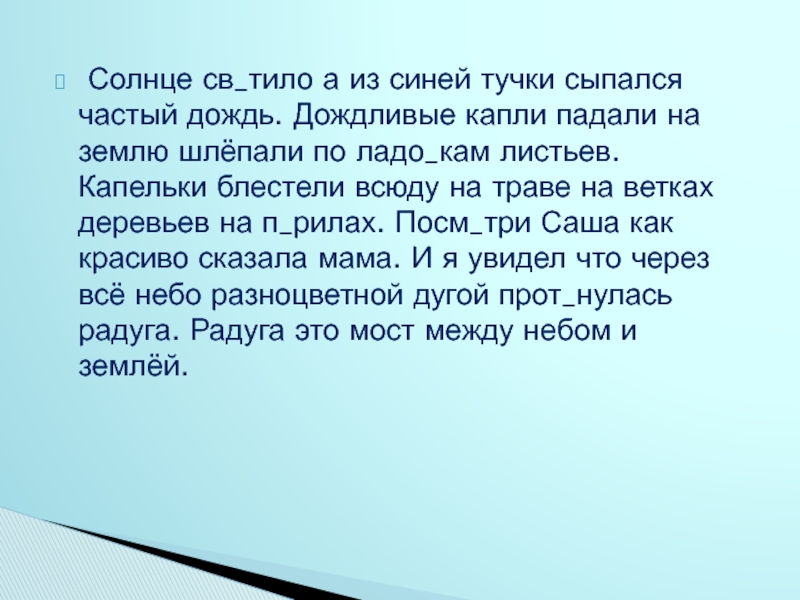 Солнце св_тило а из синей тучки сыпался частый дождь. Дождливые капли падали на землю шлёпали по ладо_кам листьев. Капельки блестели всюду на траве на ветках деревьев на п_рилах. Посм_три Саша как красиво сказала мама. И я увидел что через всё небо разноцветной дугой прот_нулась радуга. Радуга это мост между небом и землёй.